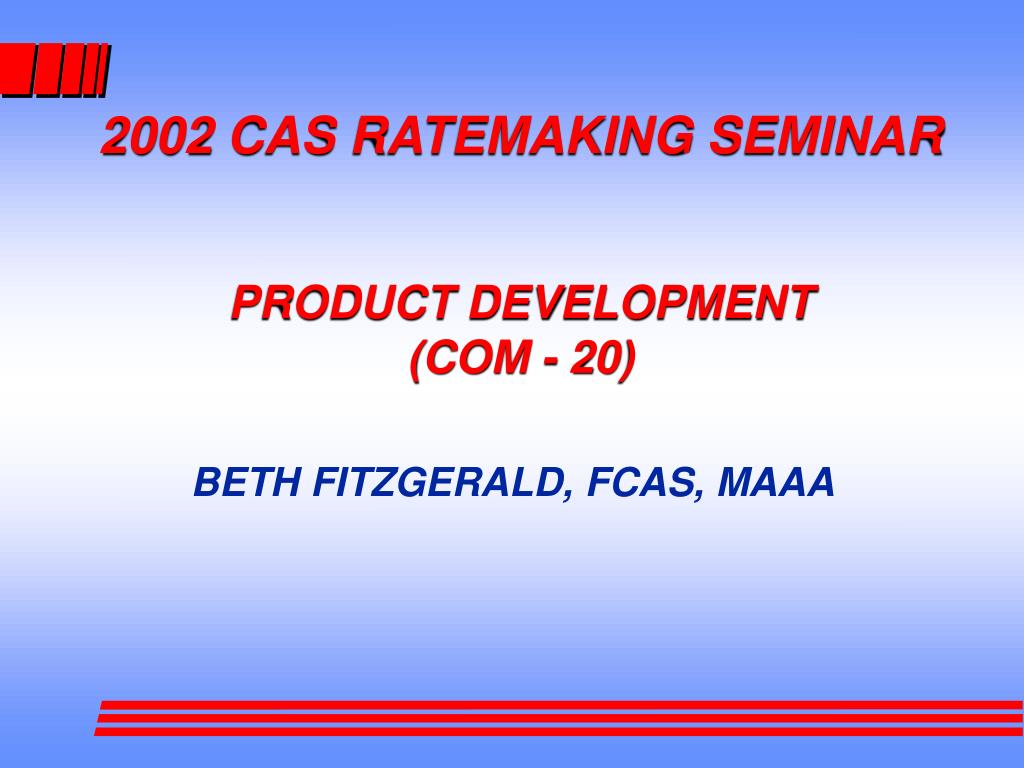 2002 CAS RATEMAKING SEMINAR

PRODUCT DEVELOPMENT
(COM - 20)

BETH FITZGERALD, FCAS, MAAA